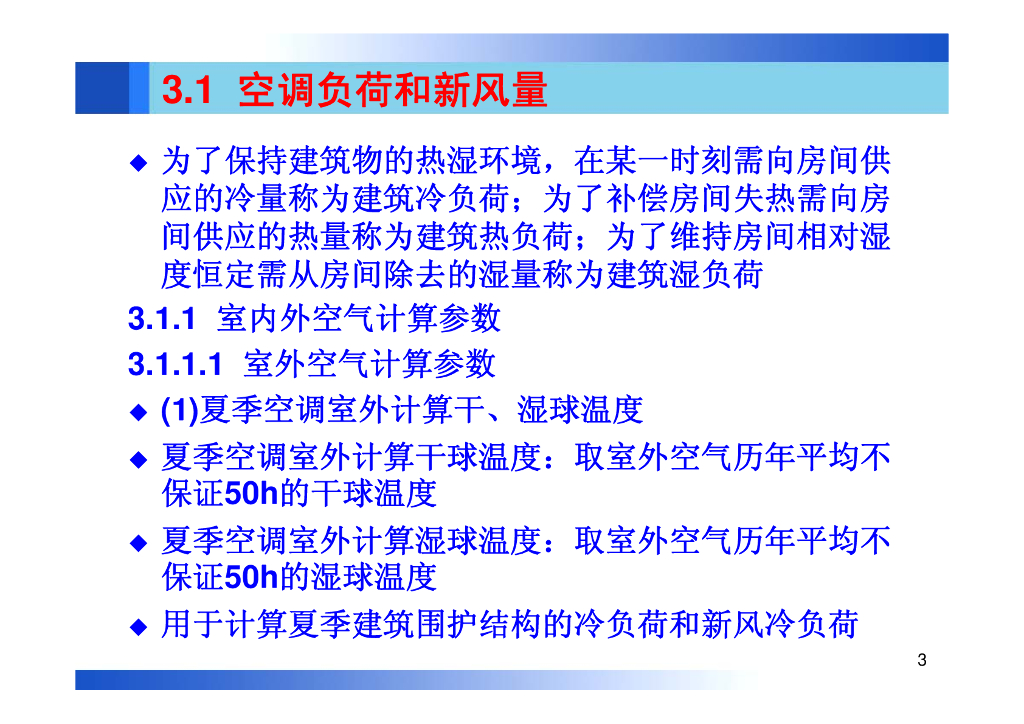 3.1 空调负荷和新风量

◆ 为了保持建筑物的热湿环境，在某一时刻需向房间供应的冷量称为建筑冷负荷；为了补偿房间失热需向房间供应的热量称为建筑热负荷；为了维持房间相对湿度恒定需从房间除去的湿量称为建筑湿负荷

3.1.1 室内外空气计算参数

3.1.1.1 室外空气计算参数

◆ (1)夏季空调室外计算干、湿球温度

◆ 夏季空调室外计算干球温度：取室外空气历年平均不保证50h的干球温度

◆ 夏季空调室外计算湿球温度：取室外空气历年平均不保证50h的湿球温度

◆ 用于计算夏季建筑围护结构的冷负荷和新风冷负荷

3